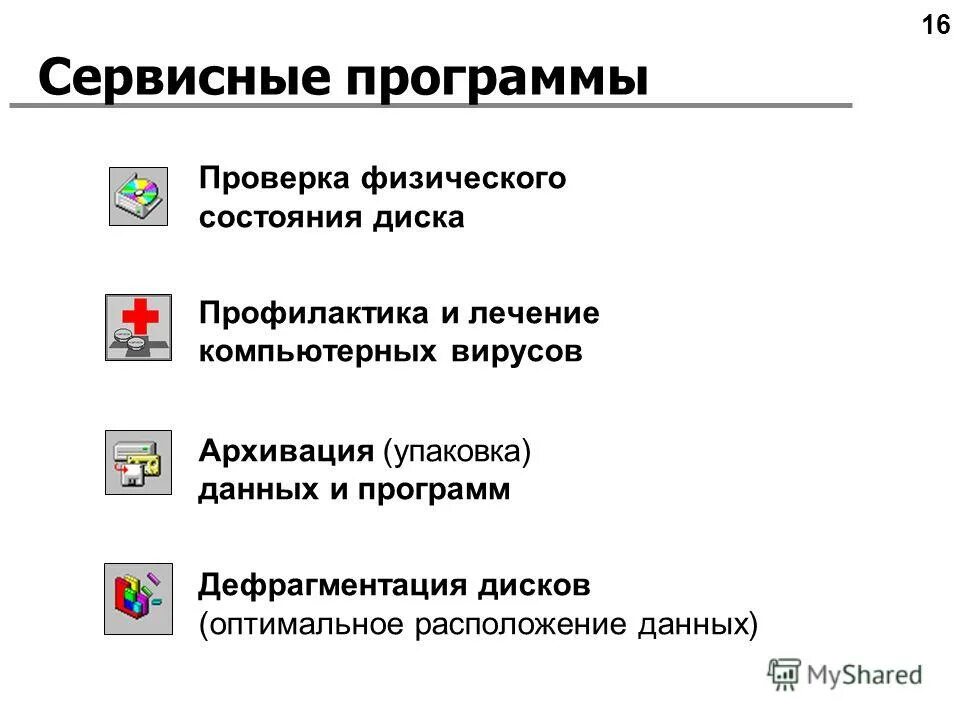 16

Сервисные программы

Проверка физического состояния диска

Профилактика и лечение компьютерных вирусов

Архивация (упаковка) данных и программ

Дефрагментация дисков (оптимальное расположение данных)

MyShared